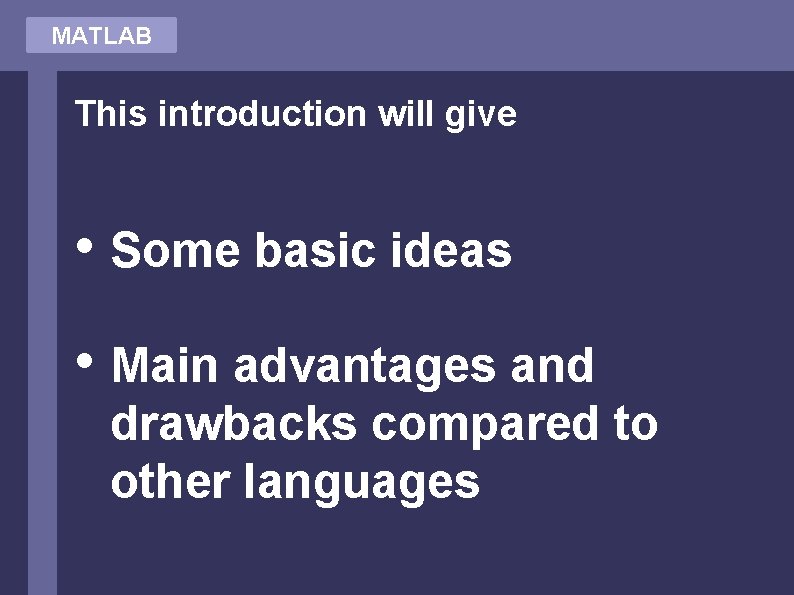 MATLAB

This introduction will give

• Some basic ideas

• Main advantages and drawbacks compared to other languages